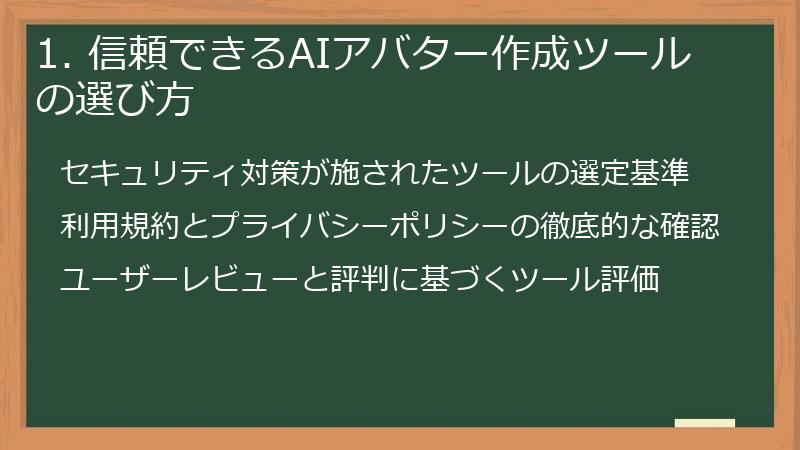 1. 信頼できるAIアバター作成ツールの選び方

セキュリティ対策が施されたツールの選定基準

利用規約とプライバシーポリシーの徹底的な確認

ユーザーレビューと評判に基づくツール評価